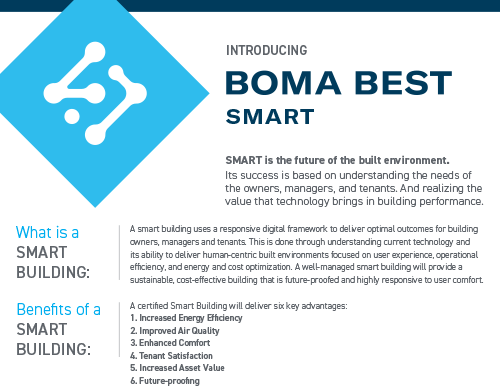 INTRODUCING

BOMA BEST

SMART

SMART is the future of the built environment. Its success is based on understanding the needs of the owners, managers, and tenants. And realizing the value that technology brings in building performance.

What is a SMART BUILDING:

A smart building uses a responsive digital framework to deliver optimal outcomes for building owners, managers and tenants. This is done through understanding current technology and its ability to deliver human-centric built environments focused on user experience, operational efficiency, and energy and cost optimization. A well-managed smart building will provide a sustainable, cost-effective building that is future-proofed and highly responsive to user comfort.

Benefits of a SMART BUILDING:

A certified Smart Building will deliver six key advantages:
1. Increased Energy Efficiency
2. Improved Air Quality
3. Enhanced Comfort
4. Tenant Satisfaction
5. Increased Asset Value
6. Future-proofing